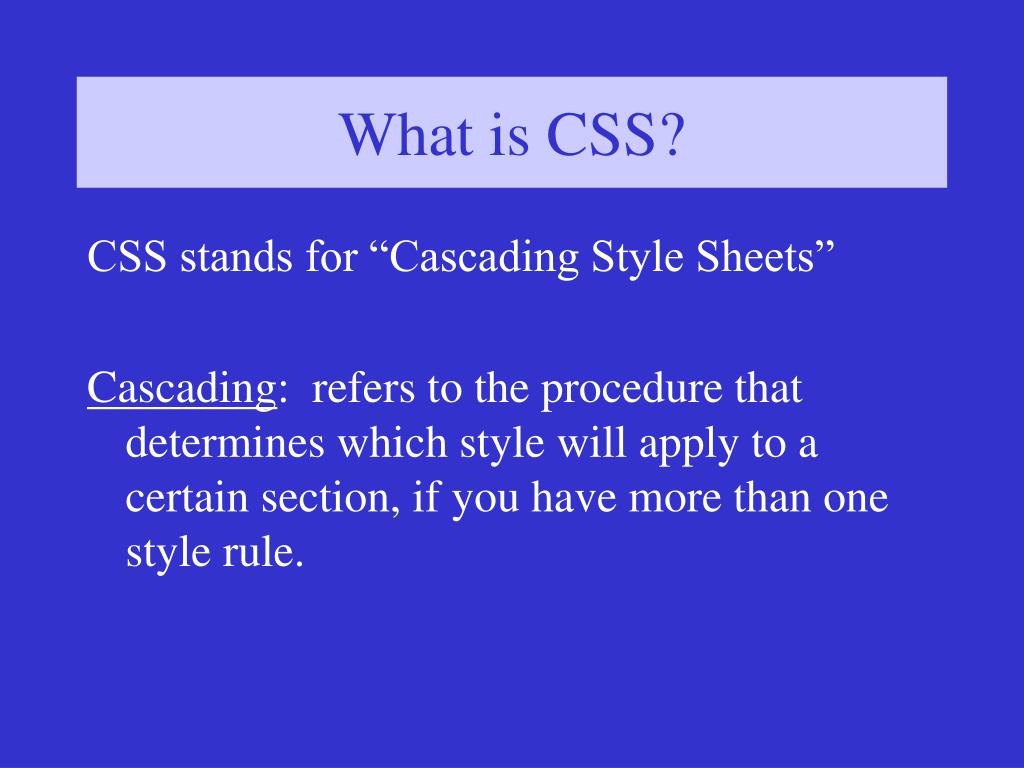 What is CSS?

CSS stands for “Cascading Style Sheets”

Cascading: refers to the procedure that determines which style will apply to a certain section, if you have more than one style rule.